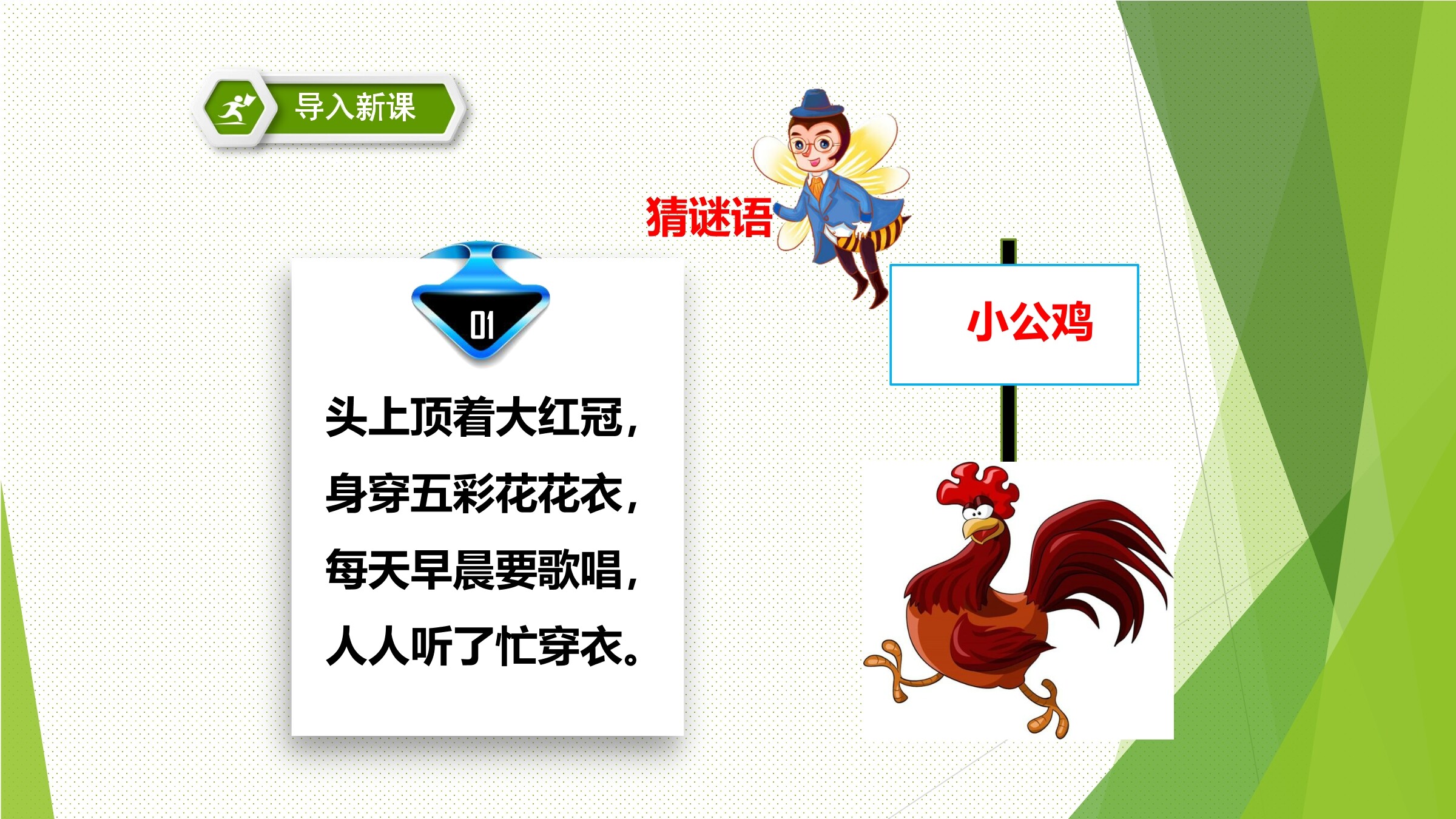 导入新课

猜谜语

01

头上顶着大红冠，
身穿五彩花花衣，
每天早晨要歌唱，
人人听了忙穿衣。

小公鸡